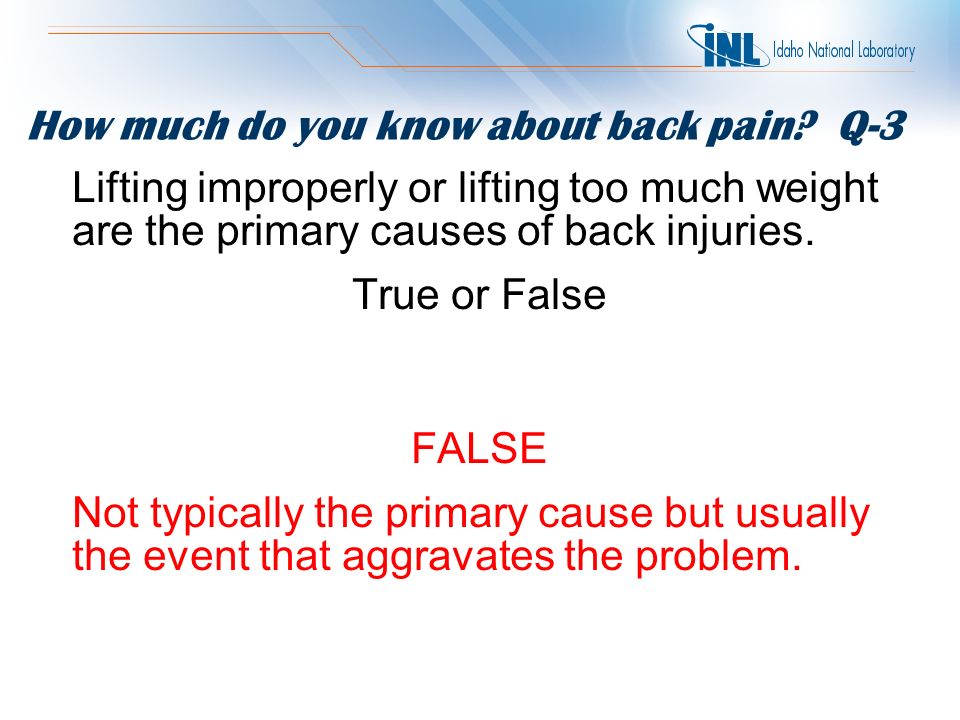 INL Idaho National Laboratory

How much do you know about back pain? Q-3

Lifting improperly or lifting too much weight are the primary causes of back injuries.

True or False

FALSE

Not typically the primary cause but usually the event that aggravates the problem.